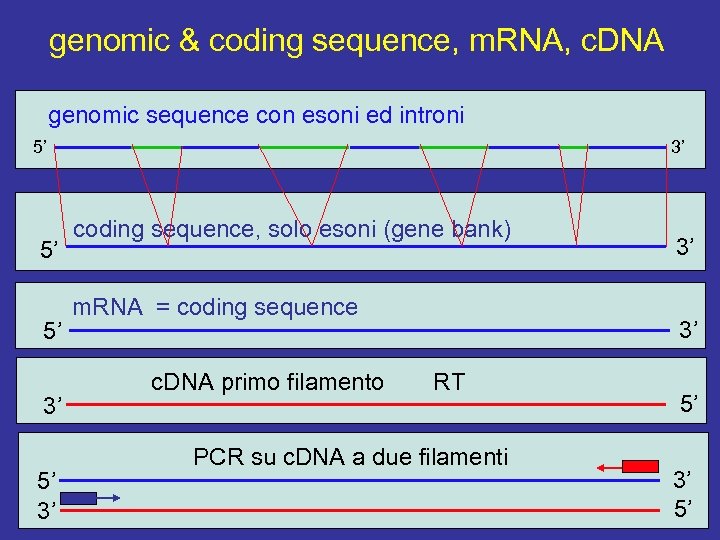 genomic & coding sequence, mRNA, cDNA

genomic sequence con esoni ed introni

5’ 3’

coding sequence, solo esoni (gene bank)

5’ 3’

mRNA = coding sequence

5’ 3’

cDNA primo filamento RT

3’ 5’

PCR su cDNA a due filamenti

5’ 3’

3’ 5’